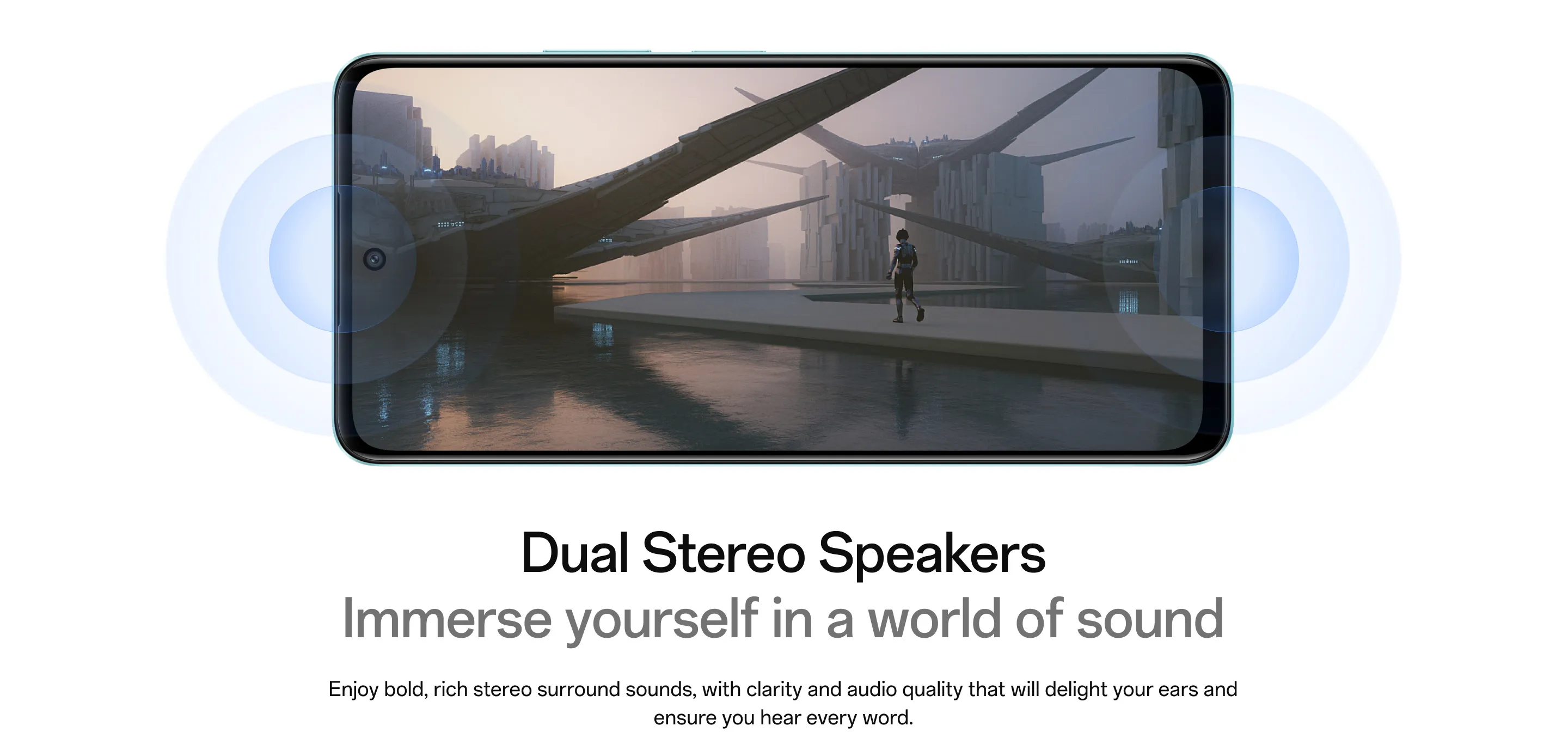 Dual Stereo Speakers
Immerse yourself in a world of sound

Enjoy bold, rich stereo surround sounds, with clarity and audio quality that will delight your ears and ensure you hear every word.